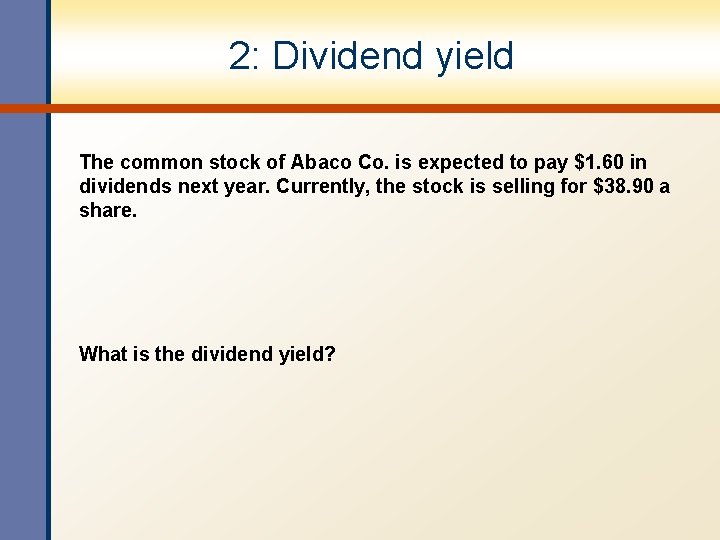 2: Dividend yield

The common stock of Abaco Co. is expected to pay \$1.60 in dividends next year. Currently, the stock is selling for \$38.90 a share.

What is the dividend yield?